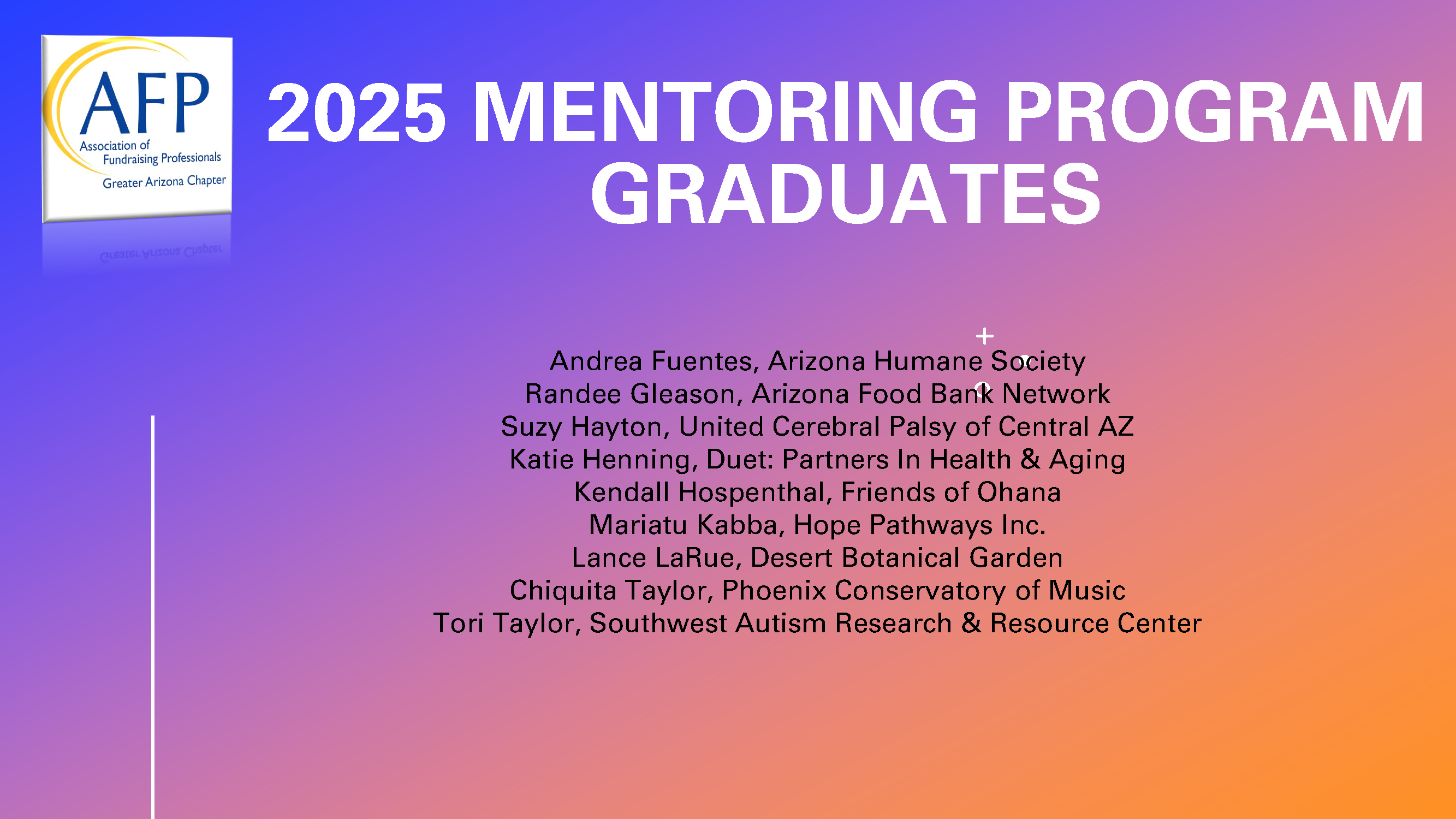 AFP
Association of Fundraising Professionals
Greater Arizona Chapter

2025 MENTORING PROGRAM GRADUATES

Andrea Fuentes, Arizona Humane Society
Randee Gleason, Arizona Food Bank Network
Suzy Hayton, United Cerebral Palsy of Central AZ
Katie Henning, Duet: Partners In Health & Aging
Kendall Hospenthal, Friends of Ohana
Mariatu Kabba, Hope Pathways Inc.
Lance LaRue, Desert Botanical Garden
Chiquita Taylor, Phoenix Conservatory of Music
Tori Taylor, Southwest Autism Research & Resource Center